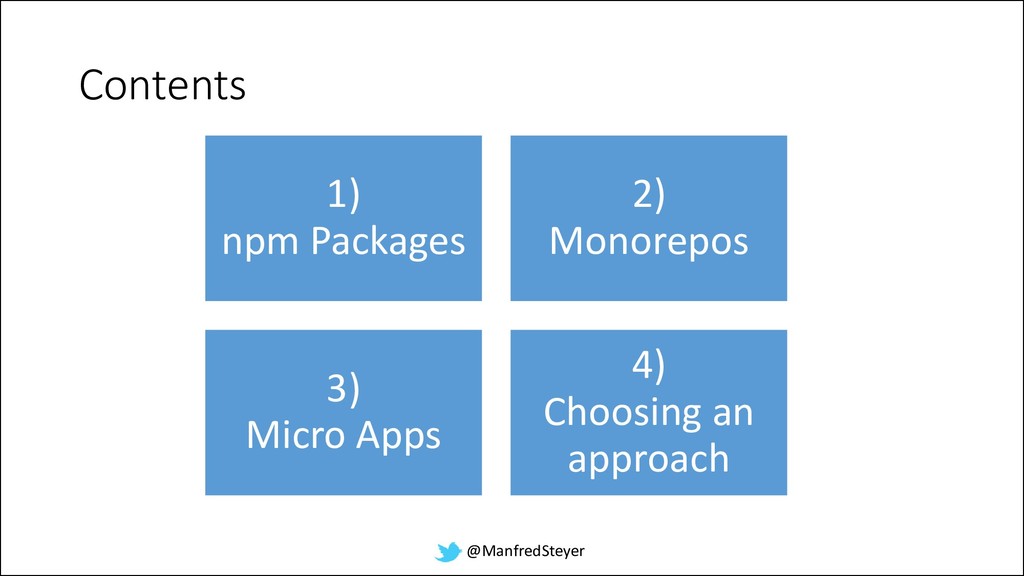 Contents

1)
npm Packages

2)
Monorepos

3)
Micro Apps

4)
Choosing an approach

@ManfredSteyer